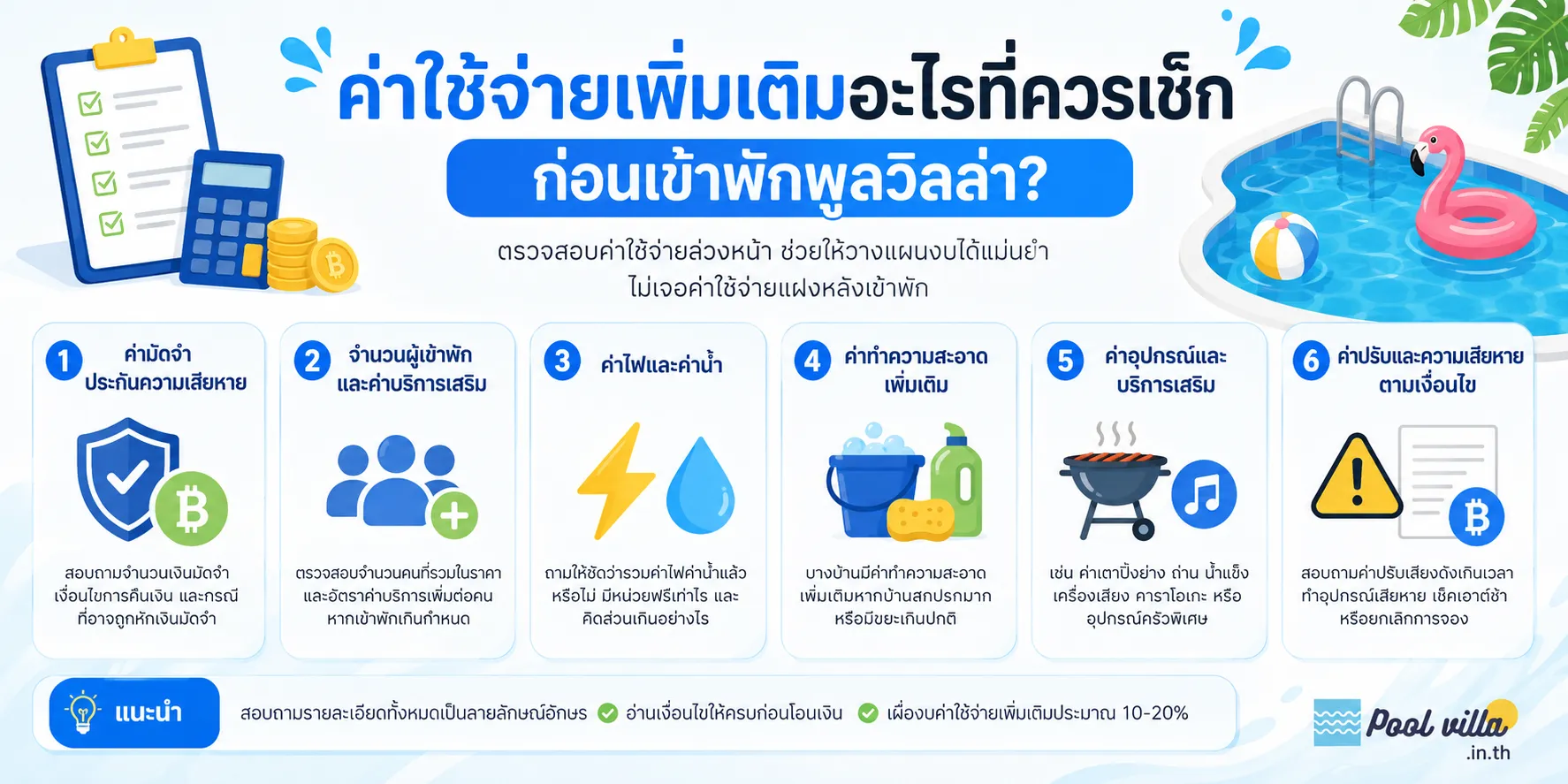 ค่าใช้จ่ายเพิ่มเติมอะไรที่ควรเช็ก

ก่อนเข้าพักพูลวิลล่า?

ตรวจสอบค่าใช้จ่ายล่วงหน้า ช่วยให้วางแผนงบได้แม่นยำ ไม่เจอค่าใช้จ่ายแฝงหลังเข้าพัก

1 ค่ามัดจำ ประกันความเสียหาย

สอบถามจำนวนเงินมัดจำ เงื่อนไขการคืนเงิน และกรณีที่อาจถูกหักเงินมัดจำ

2 จำนวนผู้เข้าพัก และค่าบริการเสริม

ตรวจสอบจำนวนคนที่รวมในราคา และอัตราค่าบริการเพิ่มต่อคน หากเข้าพักเกินกำหนด

3 ค่าไฟและค่าน้ำ

ถามให้ชัดว่ารวมค่าไฟค่าน้ำแล้วหรือไม่ มีหน่วยฟรีเท่าไร และคิดส่วนเกินอย่างไร

4 ค่าทำความสะอาด เพิ่มเติม

บางบ้านมีค่าทำความสะอาดเพิ่มเติมหากบ้านสกปรกมาก หรือมีขยะเกินปกติ

5 ค่าอุปกรณ์และ บริการเสริม

เช่น ค่าเตาปิ้งย่าง ถ่าน น้ำแข็ง เครื่องเสียง คาราโอเกะ หรืออุปกรณ์ครัวพิเศษ

6 ค่าปรับและความเสียหาย ตามเงื่อนไข

สอบถามค่าปรับเสียงดังเกินเวลา ทำอุปกรณ์เสียหาย เช็คเอาต์ช้า หรือยกเลิกการจอง

แนะนำ สอบถามรายละเอียดทั้งหมดเป็นลายลักษณ์อักษร อ่านเงื่อนไขให้ครบก่อนโอนเงิน เผื่องบค่าใช้จ่ายเพิ่มเติมประมาณ 10-20%

Pool villa .in.th